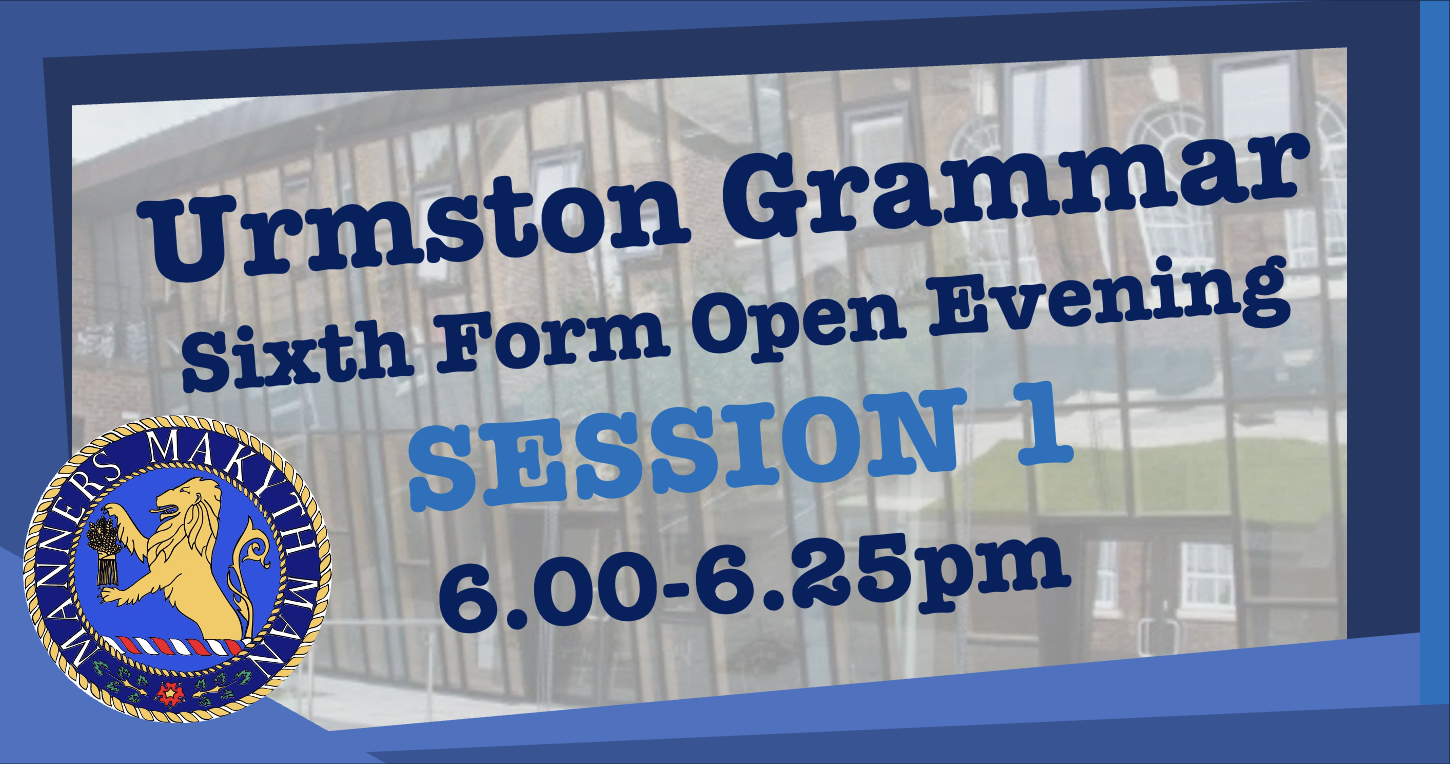 Urmston Grammar
Sixth Form Open Evening
SESSION 1
6.00-6.25pm

MANNERS MAKYTH MAN